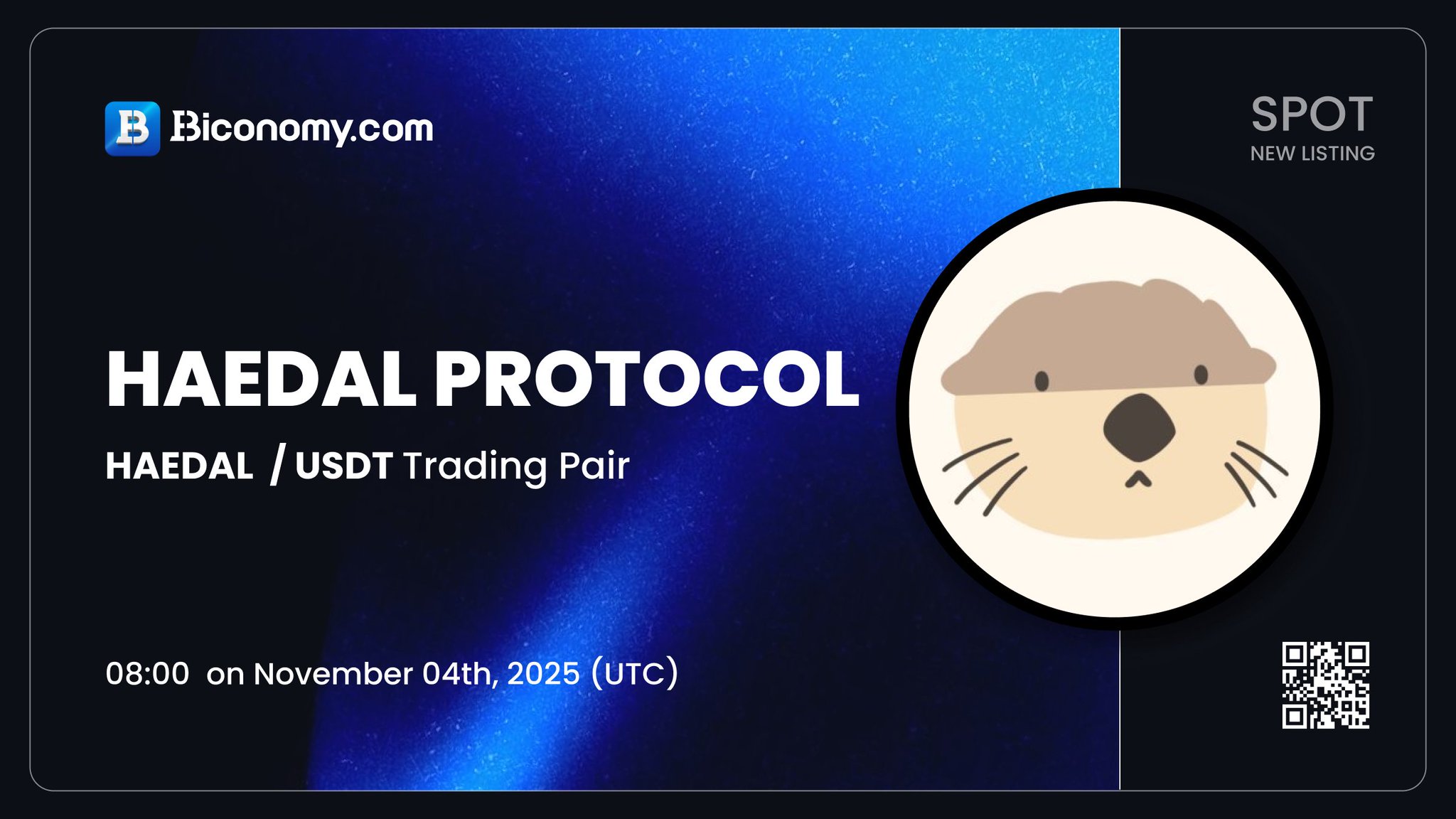 Biconomy.com

SPOT
NEW LISTING

HAEDAL PROTOCOL

HAEDAL / USDT Trading Pair

08:00 on November 04th, 2025 (UTC)